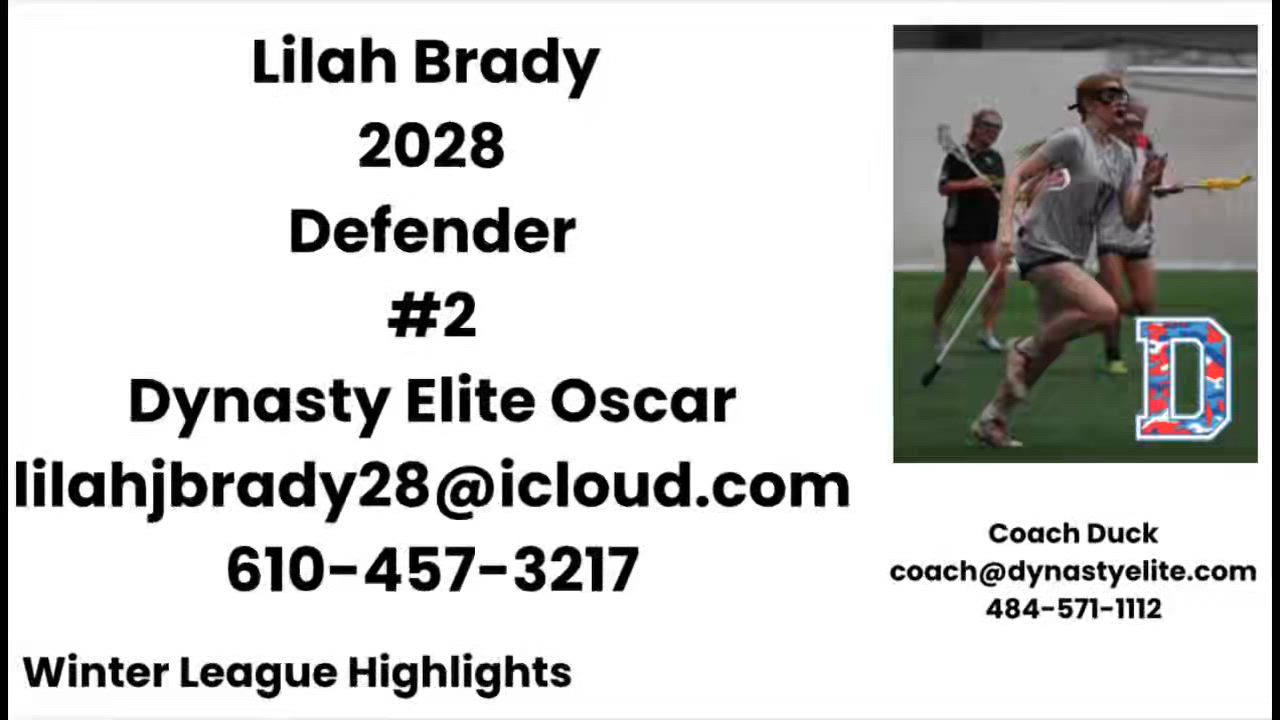 Lilah Brady
2028
Defender
#2
Dynasty Elite Oscar
lilahjbrady28@icloud.com
610-457-3217

Winter League Highlights

D

Coach Duck
coach@dynastyelite.com
484-571-1112